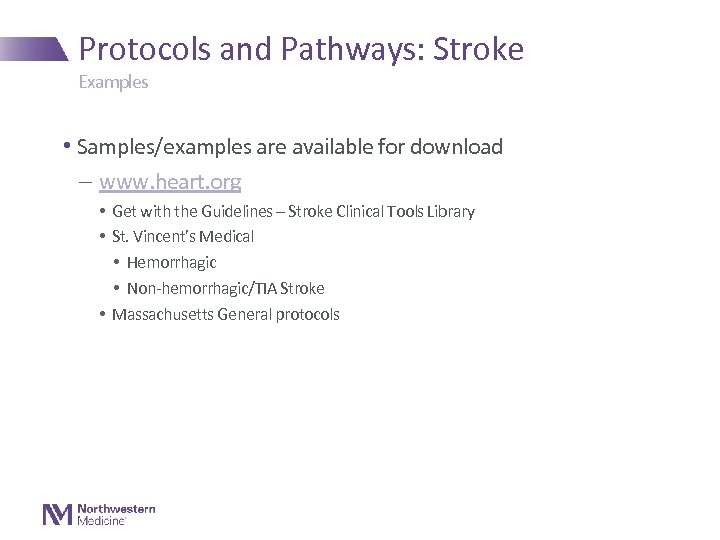 Protocols and Pathways: Stroke

Examples

• Samples/examples are available for download

– www.heart.org

• Get with the Guidelines – Stroke Clinical Tools Library

• St. Vincent's Medical

• Hemorrhagic

• Non-hemorrhagic/TIA Stroke

• Massachusetts General protocols

Northwestern Medicine